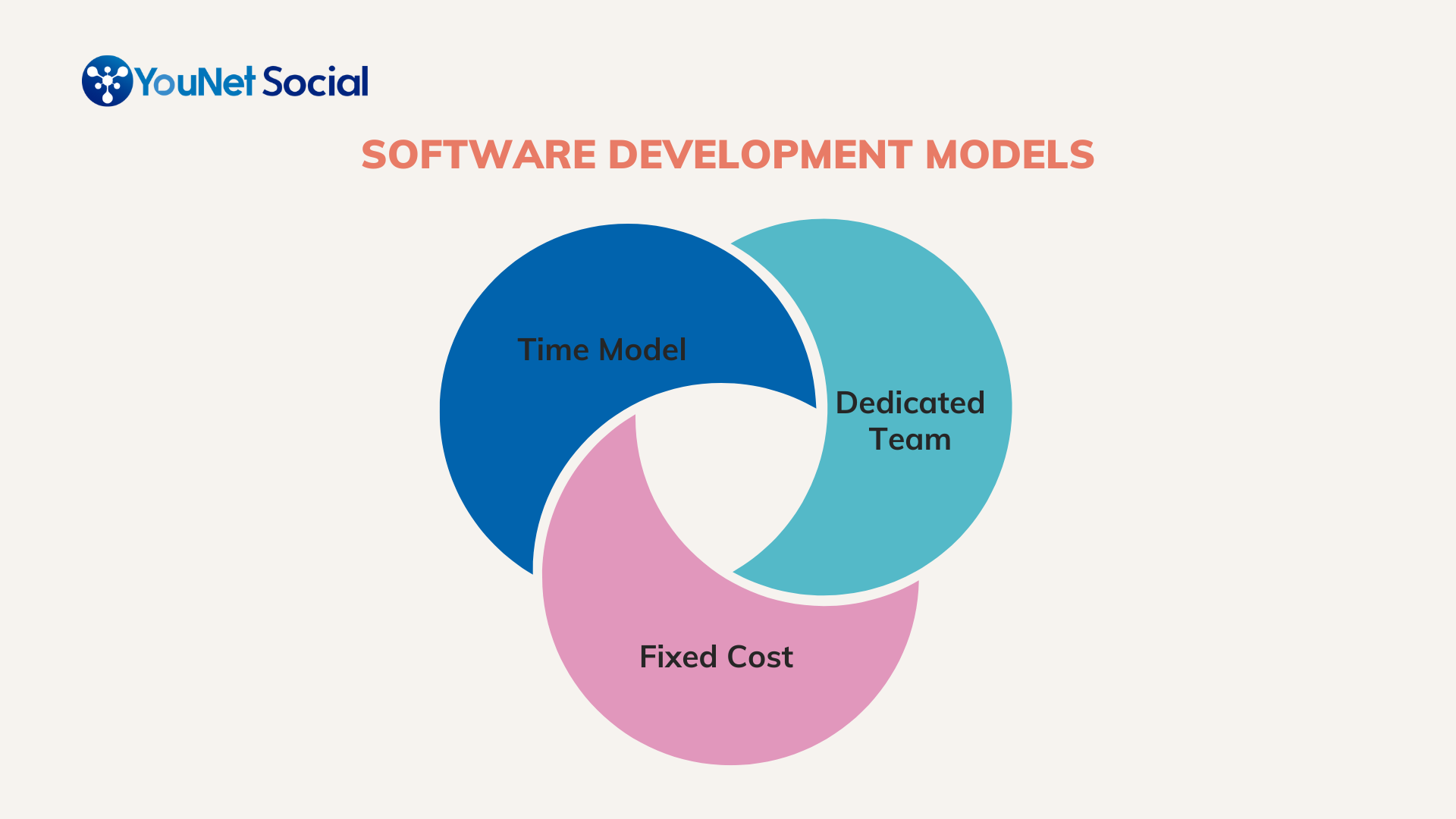 YouNet Social

SOFTWARE DEVELOPMENT MODELS

Time Model

Dedicated Team

Fixed Cost